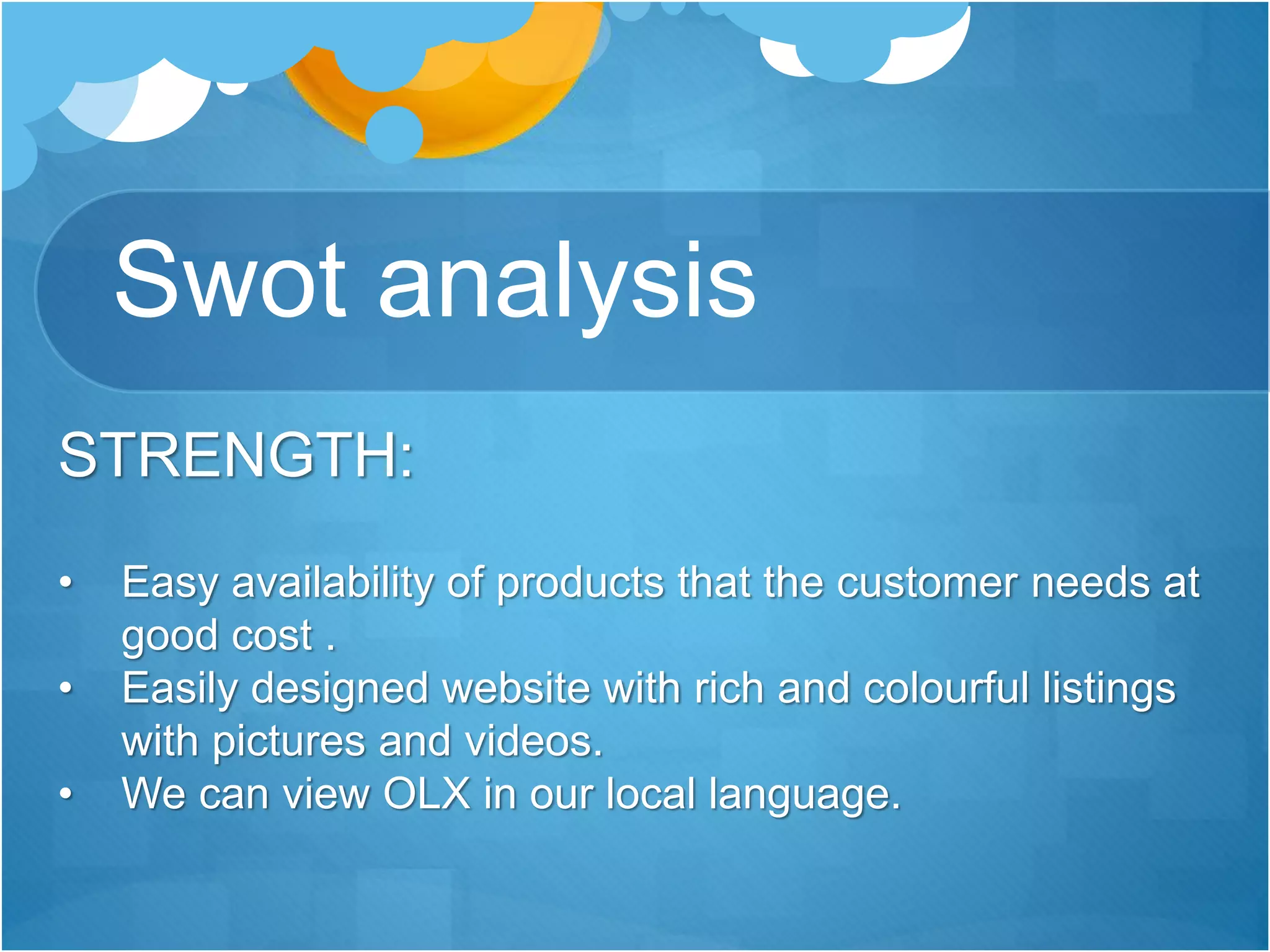 Swot analysis

STRENGTH:

• Easy availability of products that the customer needs at good cost .
• Easily designed website with rich and colourful listings with pictures and videos.
• We can view OLX in our local language.